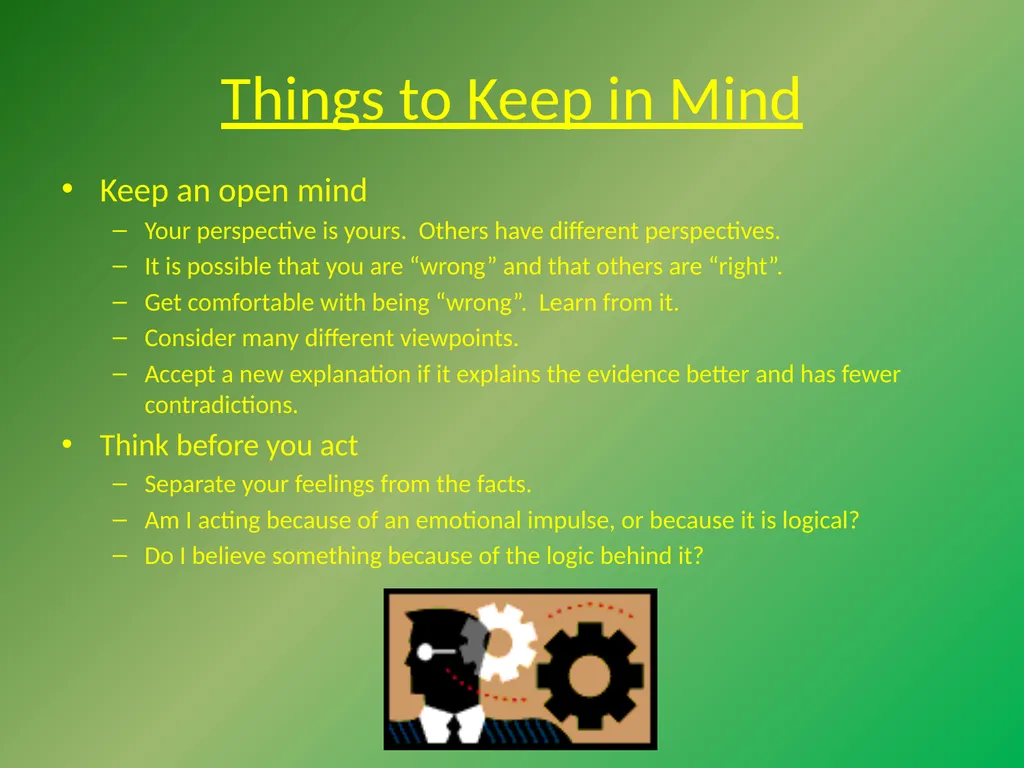 Things to Keep in Mind

• Keep an open mind
  – Your perspective is yours.  Others have different perspectives.
  – It is possible that you are “wrong” and that others are “right”.
  – Get comfortable with being “wrong”.  Learn from it.
  – Consider many different viewpoints.
  – Accept a new explanation if it explains the evidence better and has fewer contradictions.
• Think before you act
  – Separate your feelings from the facts.
  – Am I acting because of an emotional impulse, or because it is logical?
  – Do I believe something because of the logic behind it?